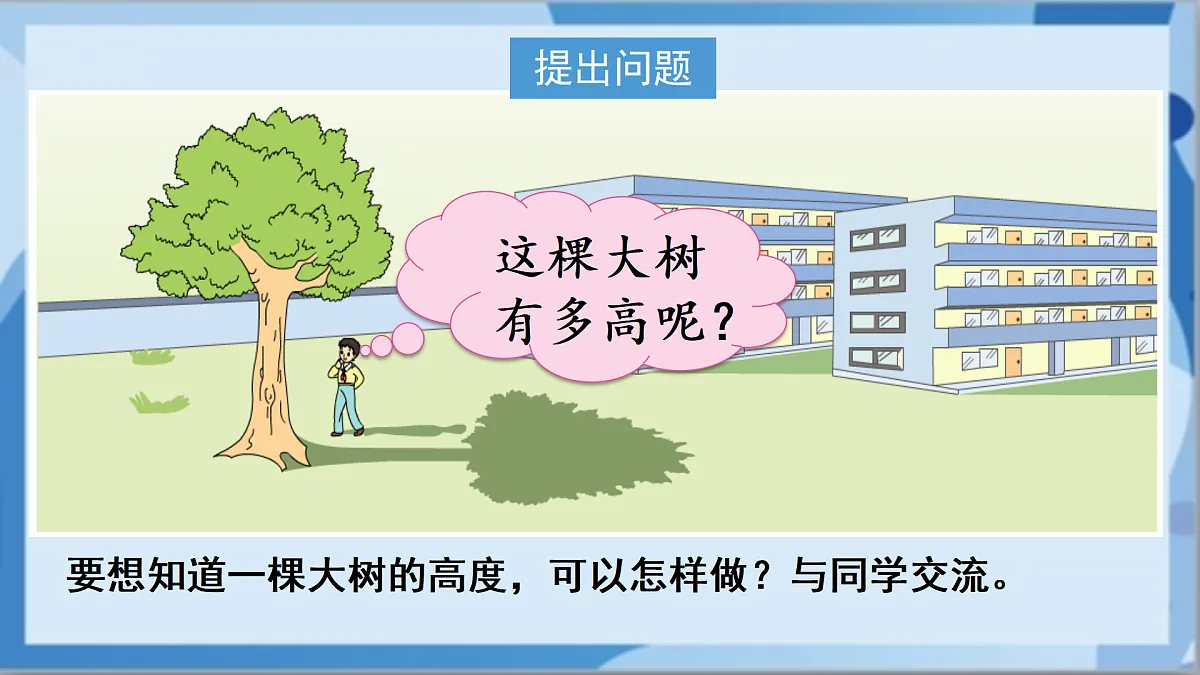 提出问题

这棵大树有多高呢？

要想知道一棵大树的高度，可以怎样做？与同学交流。